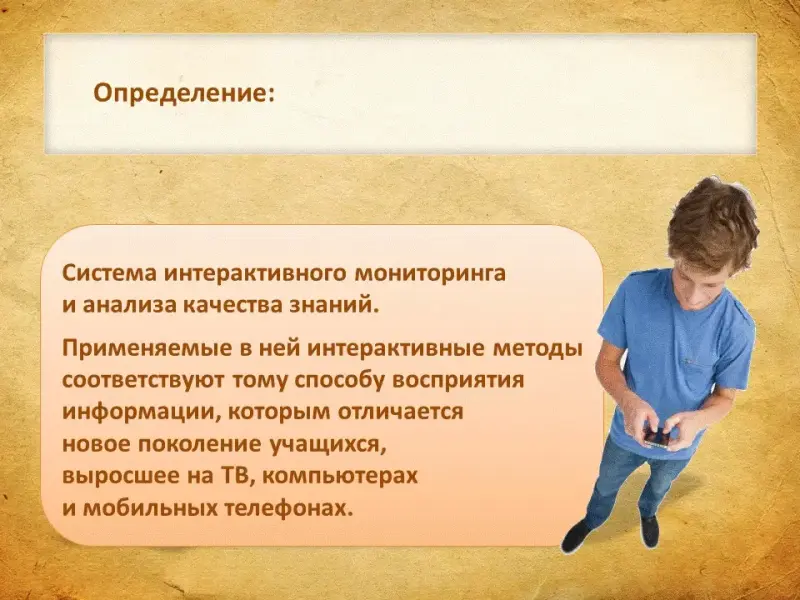 Определение:

Система интерактивного мониторинга и анализа качества знаний.

Применяемые в ней интерактивные методы соответствуют тому способу восприятия информации, которым отличается новое поколение учащихся, выросшее на ТВ, компьютерах и мобильных телефонах.